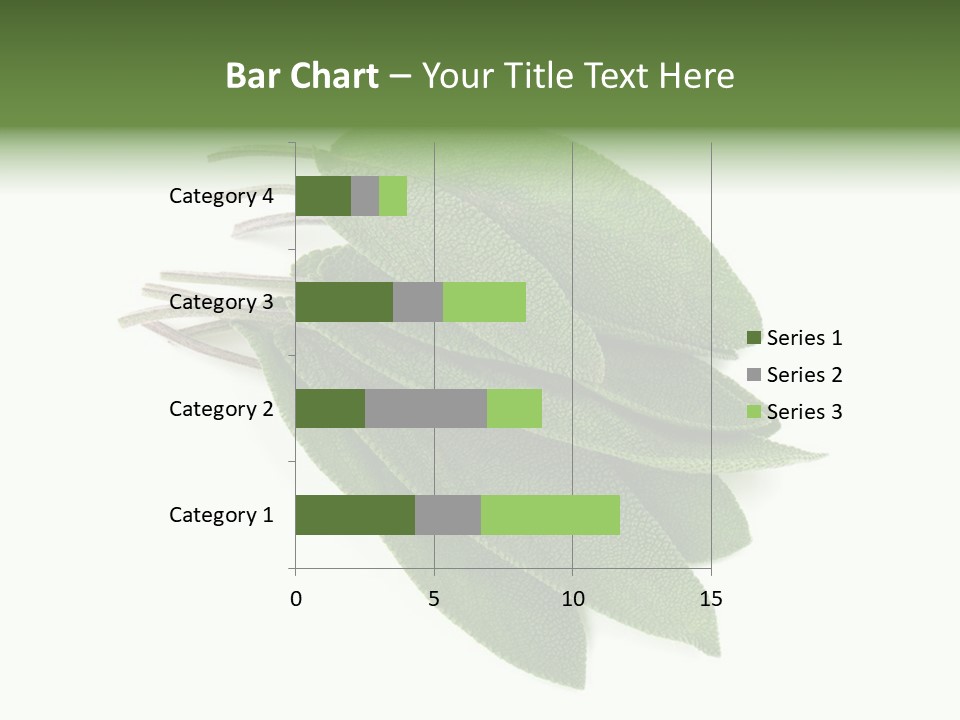 Bar Chart – Your Title Text Here

Category 4
Category 3
Category 2
Category 1

0
5
10
15

Series 1
Series 2
Series 3